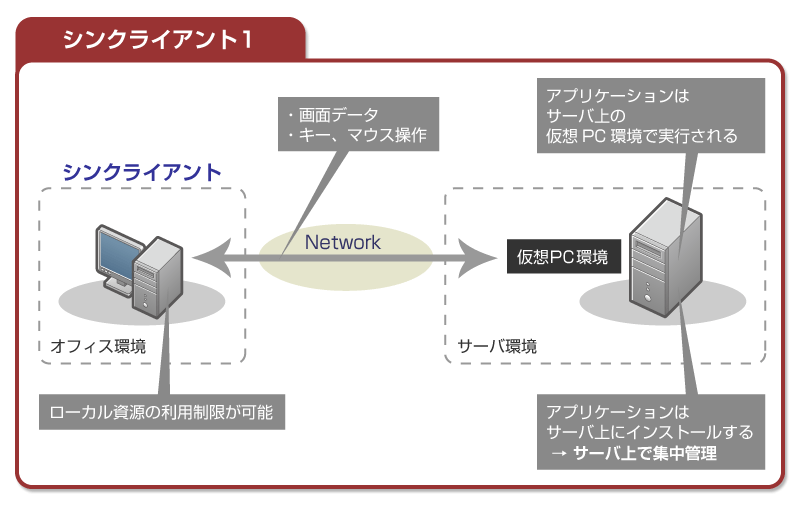 シンクライアント1

・画面データ
・キー、マウス操作

アプリケーションは
サーバ上の
仮想 PC 環境で実行される

シンクライアント

Network

仮想PC環境

オフィス環境

サーバ環境

ローカル資源の利用制限が可能

アプリケーションは
サーバ上にインストールする
→ サーバ上で集中管理